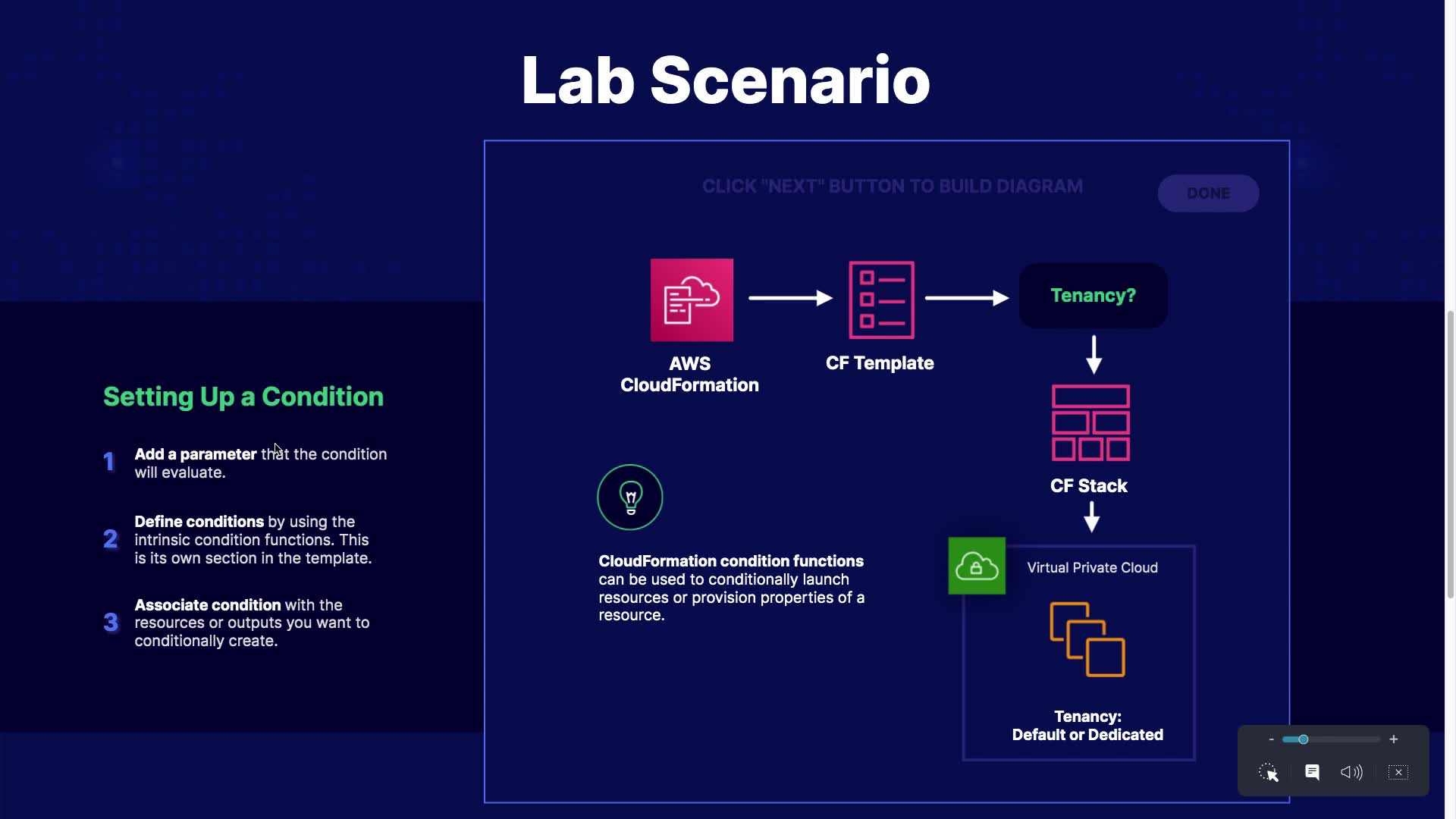 Lab Scenario

Setting Up a Condition

1 Add a parameter that the condition will evaluate.

2 Define conditions by using the intrinsic condition functions. This is its own section in the template.

3 Associate condition with the resources or outputs you want to conditionally create.

CLICK "NEXT" BUTTON TO BUILD DIAGRAM

DONE

AWS CloudFormation

CF Template

Tenancy?

CF Stack

CloudFormation condition functions can be used to conditionally launch resources or provision properties of a resource.

Virtual Private Cloud

Tenancy: Default or Dedicated

-
+